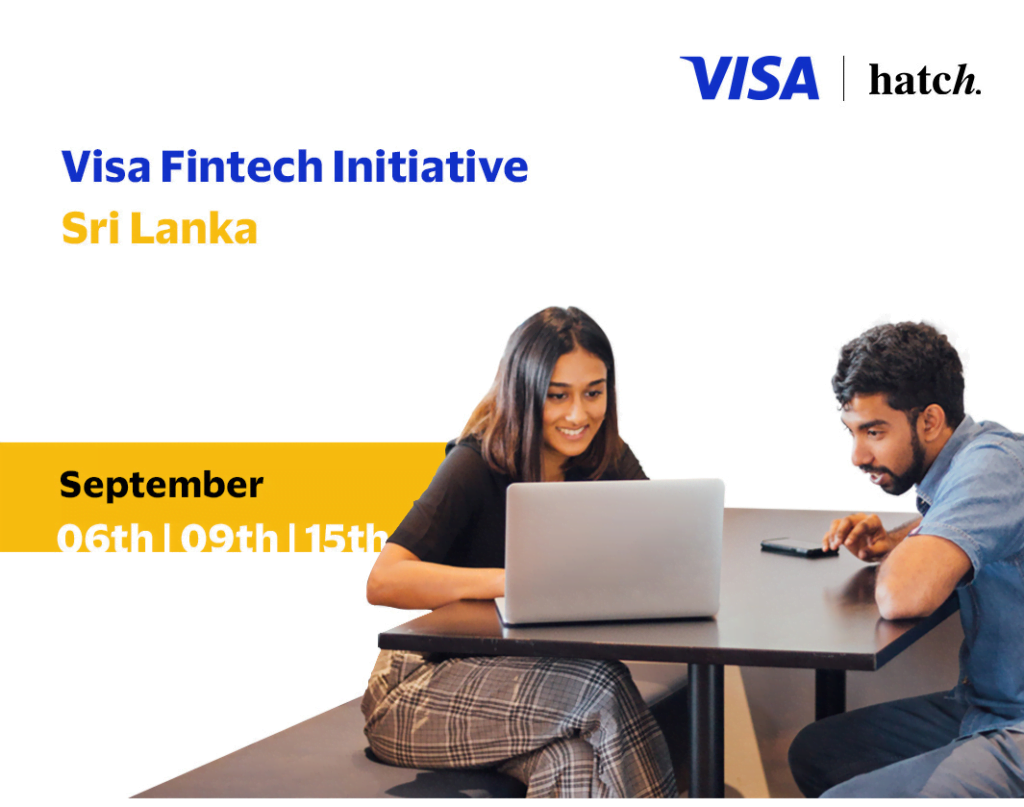 VISA | hatch.

Visa Fintech Initiative
Sri Lanka

September
06th | 09th | 15th